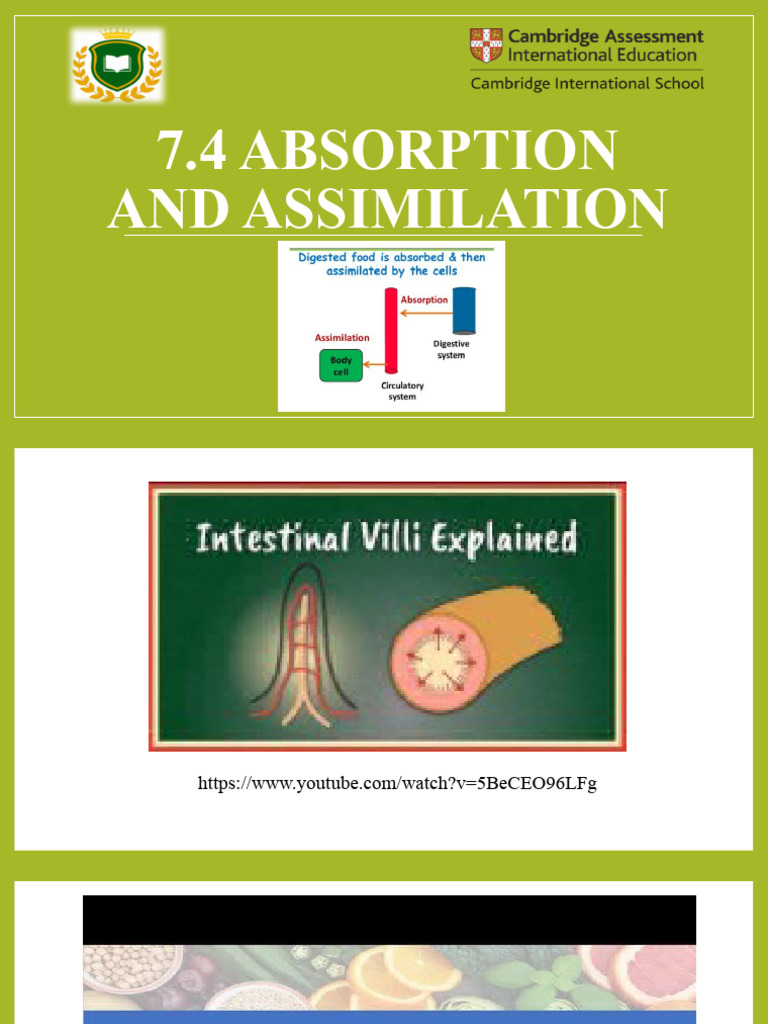 Cambridge Assessment International Education
Cambridge International School

7.4 ABSORPTION AND ASSIMILATION

Digested food is absorbed & then assimilated by the cells

Absorption

Assimilation

Body cell

Digestive system

Circulatory system

Intestinal Villi Explained

https://www.youtube.com/watch?v=5BeCEO96LFg